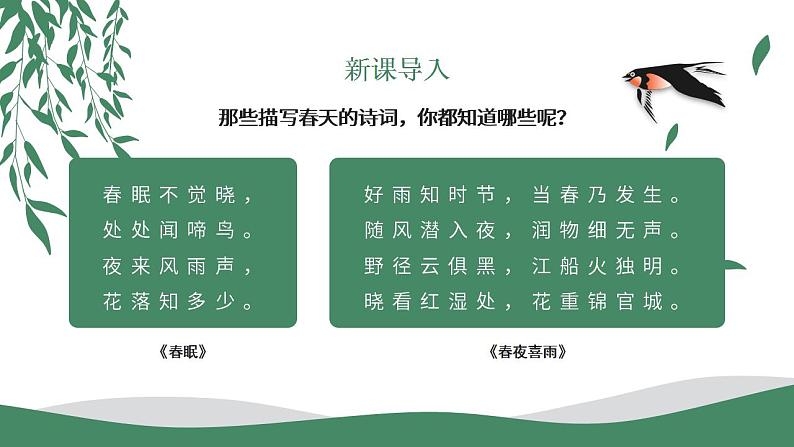 新课导入

那些描写春天的诗词，你都知道哪些呢？

春眠不觉晓，
处处闻啼鸟。
夜来风雨声，
花落知多少。

《春眠》

好雨知时节，当春乃发生。
随风潜入夜，润物细无声。
野径云俱黑，江船火独明。
晓看红湿处，花重锦官城。

《春夜喜雨》